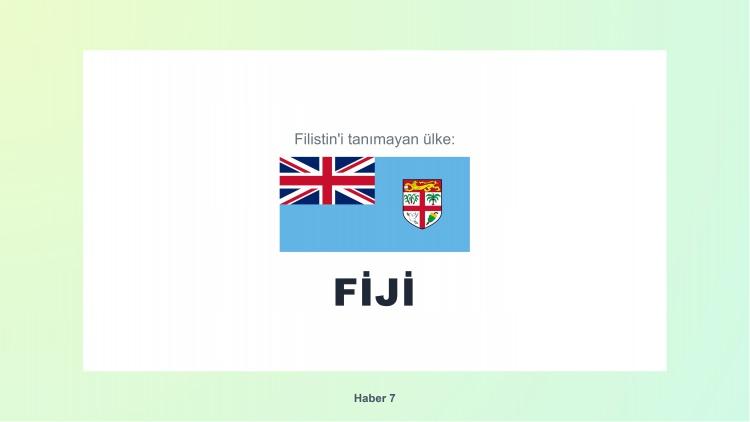 Filistin'i tanımayan ülke:

FİJİ

Haber 7